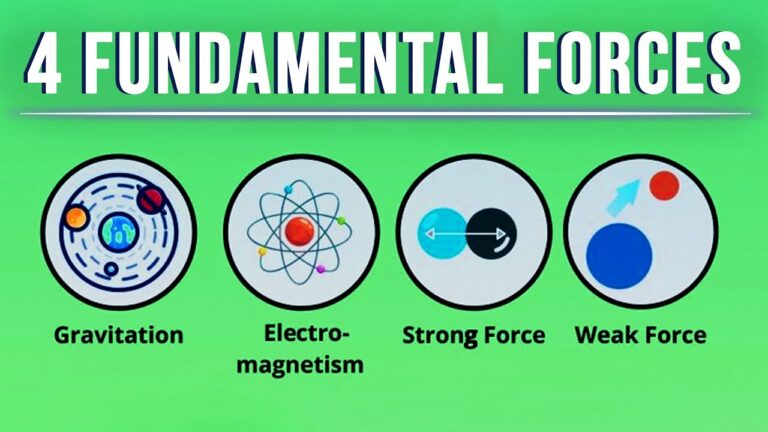 4 FUNDAMENTAL FORCES

Gravitation

Electromagnetism

Strong Force

Weak Force